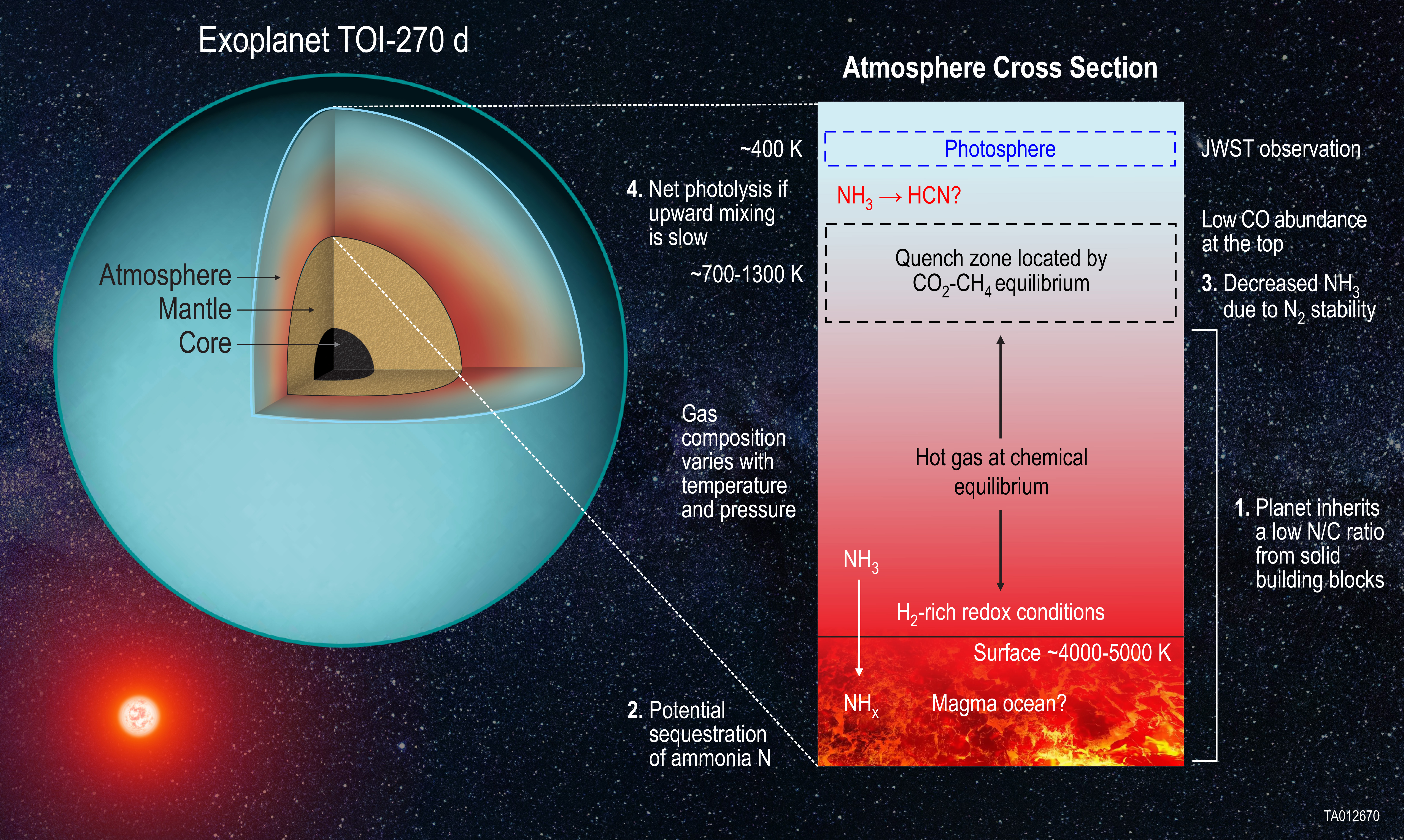 Exoplanet TOI-270 d

Atmosphere
Mantle
Core

Atmosphere Cross Section

~400 K

4. Net photolysis if upward mixing is slow

~700-1300 K

Gas composition varies with temperature and pressure

2. Potential sequestration of ammonia N

Photosphere

$NH_3 \rightarrow HCN?$

Quench zone located by $CO_2$-$CH_4$ equilibrium

Hot gas at chemical equilibrium

$NH_3$

$H_2$-rich redox conditions

Surface ~4000-5000 K

$NH_x$

Magma ocean?

JWST observation

Low CO abundance at the top

3. Decreased $NH_3$ due to $N_2$ stability

1. Planet inherits a low N/C ratio from solid building blocks

TA012670